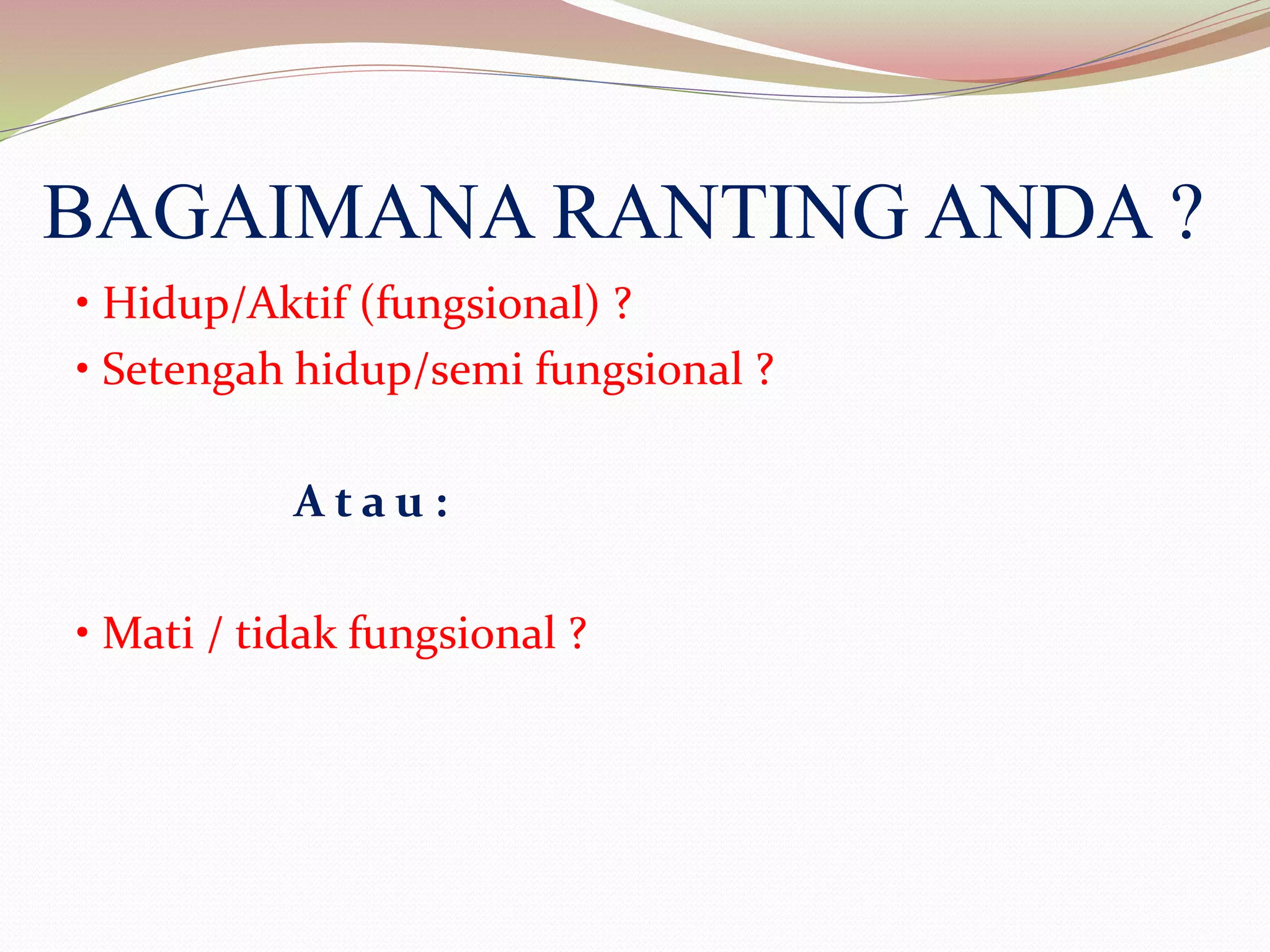 BAGAIMANA RANTING ANDA ?

• Hidup/Aktif (fungsional) ?
• Setengah hidup/semi fungsional ?

A t a u :

• Mati / tidak fungsional ?